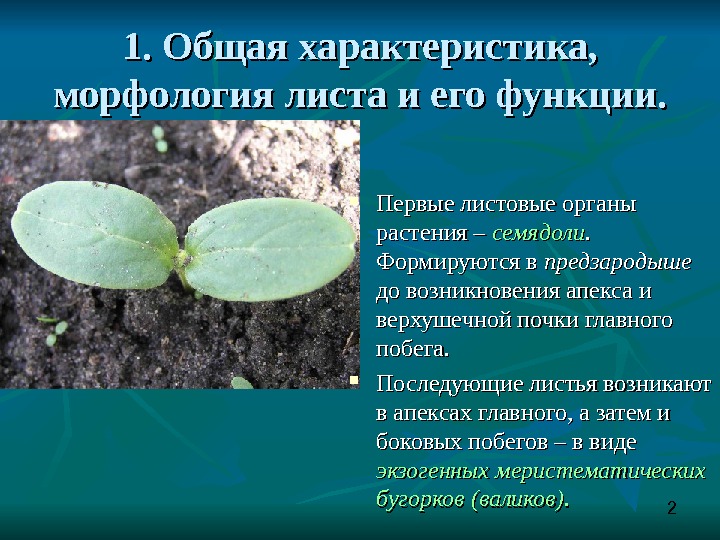 1. Общая характеристика, морфология листа и его функции.

Первые листовые органы растения – семядоли. Формируются в предзародыше до возникновения апекса и верхушечной почки главного побега.

Последующие листья возникают в апексах главного, а затем и боковых побегов – в виде экзогенных меристематических бугорков (валиков).

2